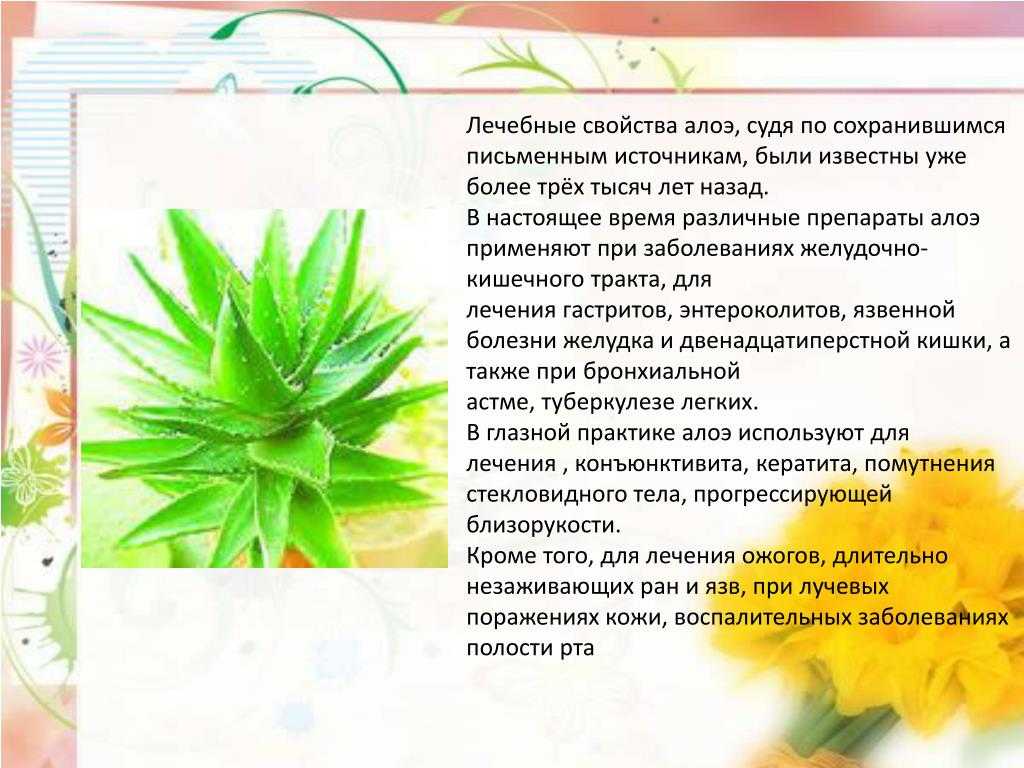 Лечебные свойства алоэ, судя по сохранившимся письменным источникам, были известны уже более трёх тысяч лет назад.
В настоящее время различные препараты алоэ применяют при заболеваниях желудочно-кишечного тракта, для лечения гастритов, энтероколитов, язвенной болезни желудка и двенадцатиперстной кишки, а также при бронхиальной астме, туберкулезе легких.
В глазной практике алоэ используют для лечения , конъюнктивита, кератита, помутнения стекловидного тела, прогрессирующей близорукости.
Кроме того, для лечения ожогов, длительно незаживающих ран и язв, при лучевых поражениях кожи, воспалительных заболеваниях полости рта